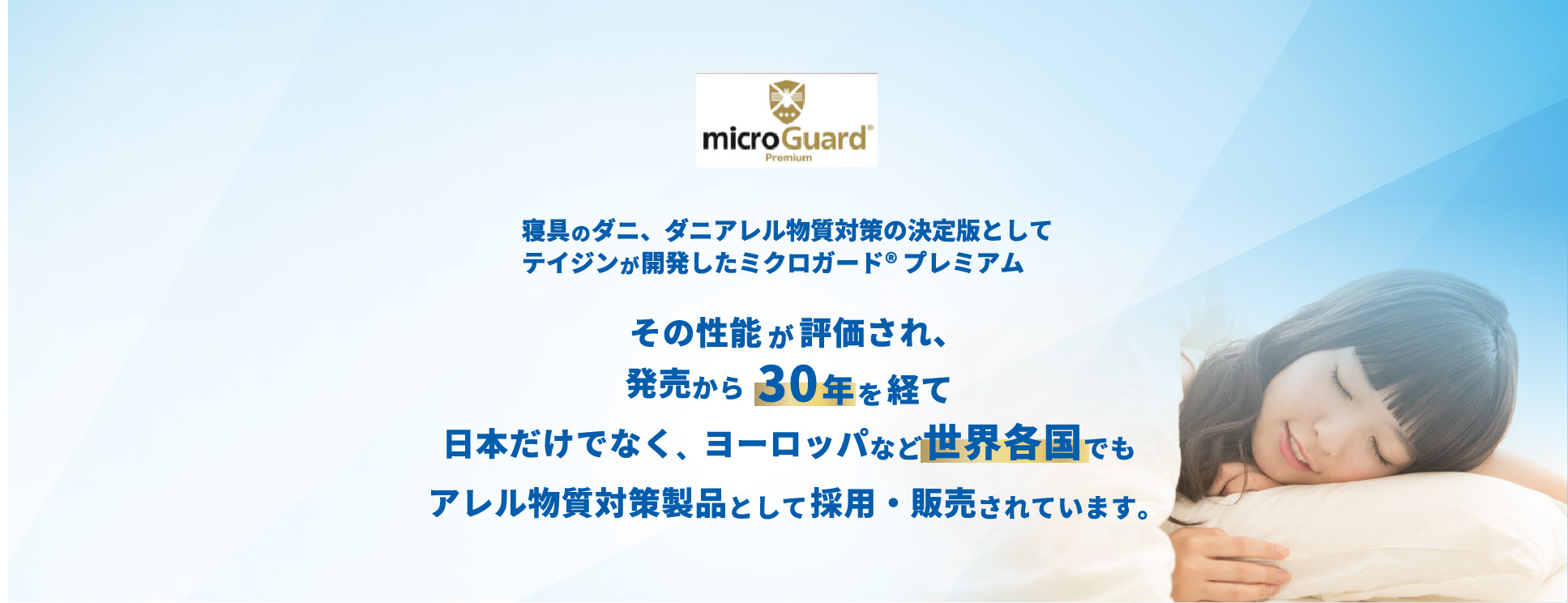 microGuard®
Premium

寝具のダニ、ダニアレル物質対策の決定版として
テイジンが開発したミクロガード® プレミアム

その性能が評価され、
発売から30年を経て
日本だけでなく、ヨーロッパなど世界各国でも
アレル物質対策製品として採用・販売されています。